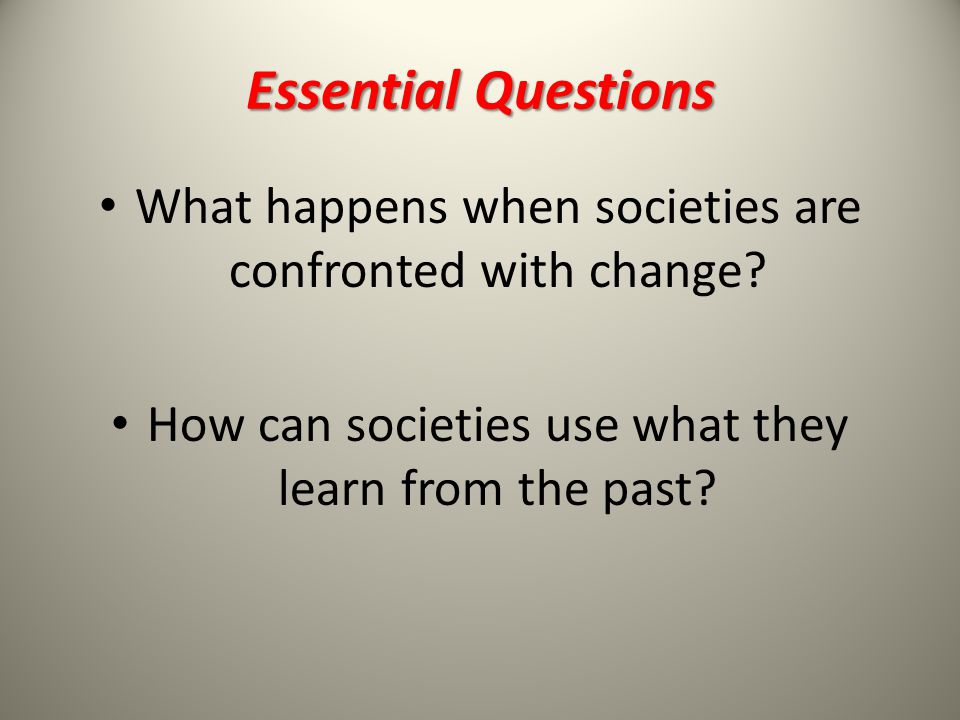 Essential Questions

• What happens when societies are confronted with change?

• How can societies use what they learn from the past?